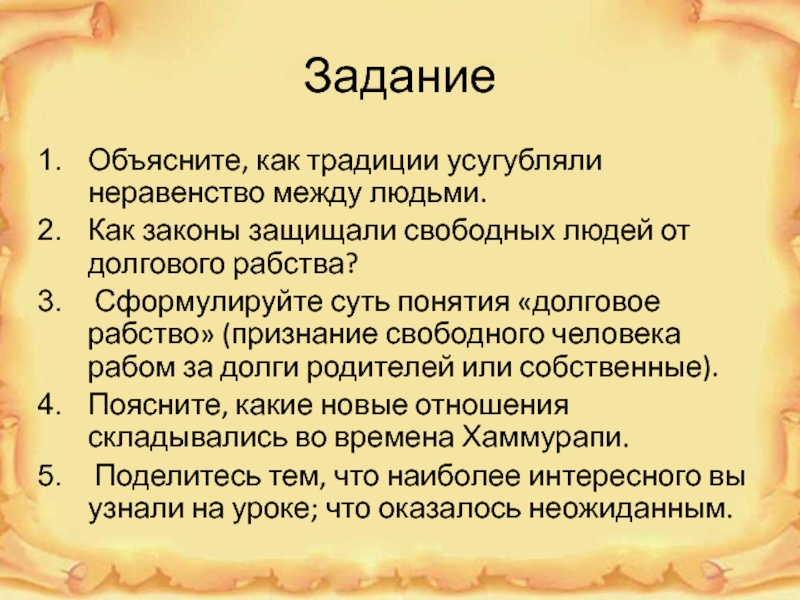 Задание

1. Объясните, как традиции усугубляли неравенство между людьми.
2. Как законы защищали свободных людей от долгового рабства?
3. Сформулируйте суть понятия «долговое рабство» (признание свободного человека рабом за долги родителей или собственные).
4. Поясните, какие новые отношения складывались во времена Хаммурапи.
5. Поделитесь тем, что наиболее интересного вы узнали на уроке; что оказалось неожиданным.